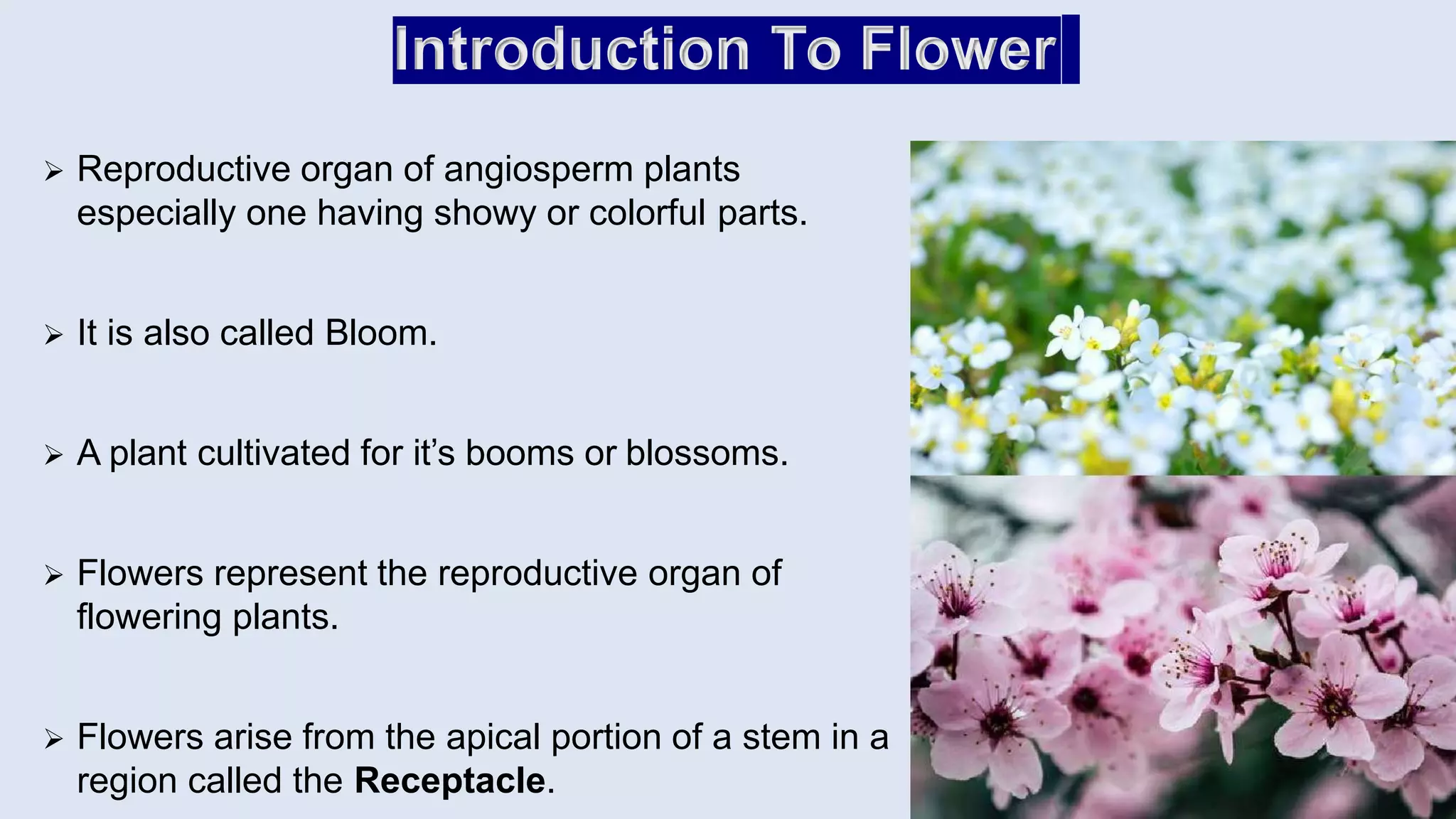 Introduction To Flower

➢ Reproductive organ of angiosperm plants especially one having showy or colorful parts.

➢ It is also called Bloom.

➢ A plant cultivated for it's booms or blossoms.

➢ Flowers represent the reproductive organ of flowering plants.

➢ Flowers arise from the apical portion of a stem in a region called the Receptacle.